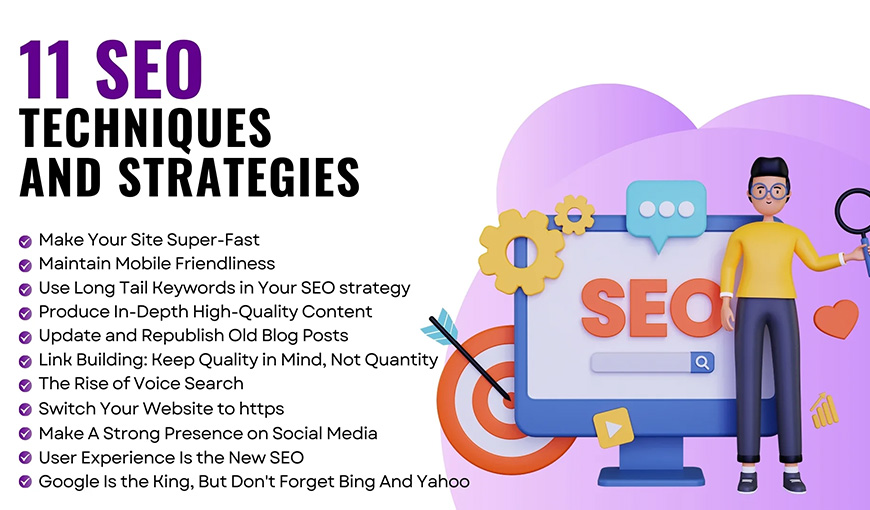 11 SEO
TECHNIQUES
AND STRATEGIES

Make Your Site Super-Fast
Maintain Mobile Friendliness
Use Long Tail Keywords in Your SEO strategy
Produce In-Depth High-Quality Content
Update and Republish Old Blog Posts
Link Building: Keep Quality in Mind, Not Quantity
The Rise of Voice Search
Switch Your Website to https
Make A Strong Presence on Social Media
User Experience Is the New SEO
Google Is the King, But Don't Forget Bing And Yahoo

SEO